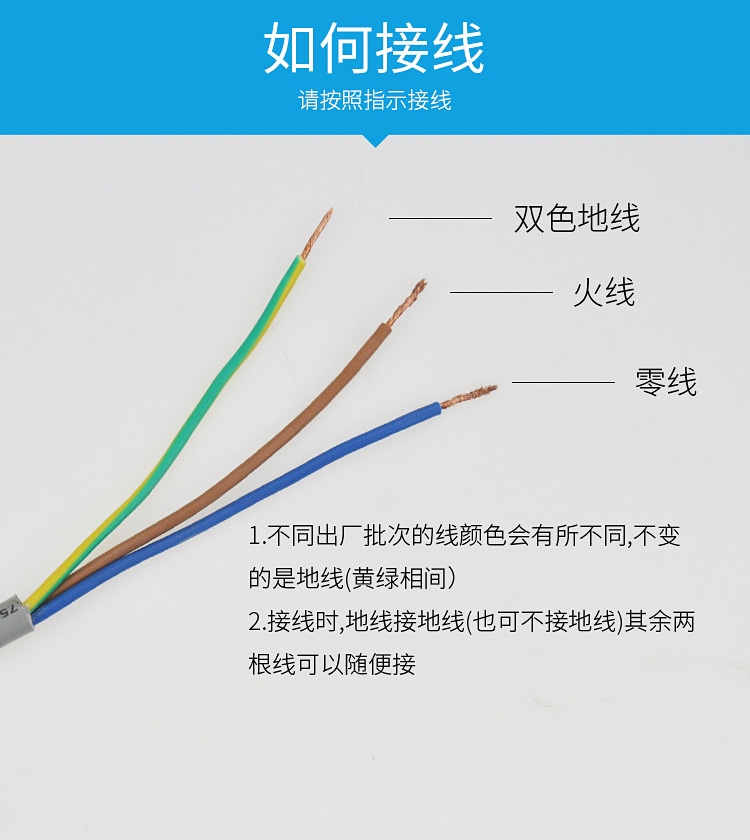 如何接线
请按照指示接线

双色地线

火线

零线

1.不同出厂批次的线颜色会有所不同,不变的是地线(黄绿相间)
2.接线时,地线接地线(也可不接地线)其余两根线可以随便接